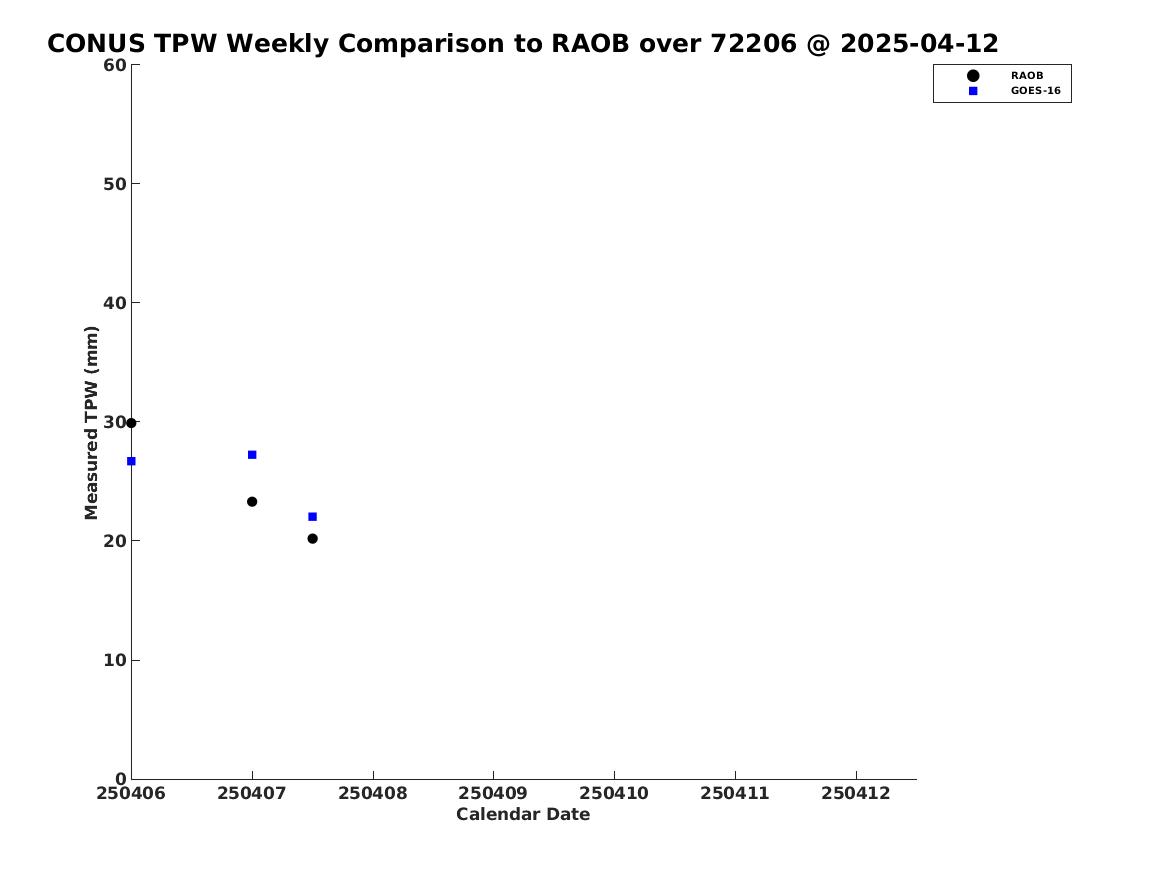 CONUS TPW Weekly Comparison to RAOB over 72206 @ 2025-04-12

RAOB
GOES-16

Measured TPW (mm)

60
50
40
30
20
10
0

250406
250407
250408
250409
250410
250411
250412

Calendar Date